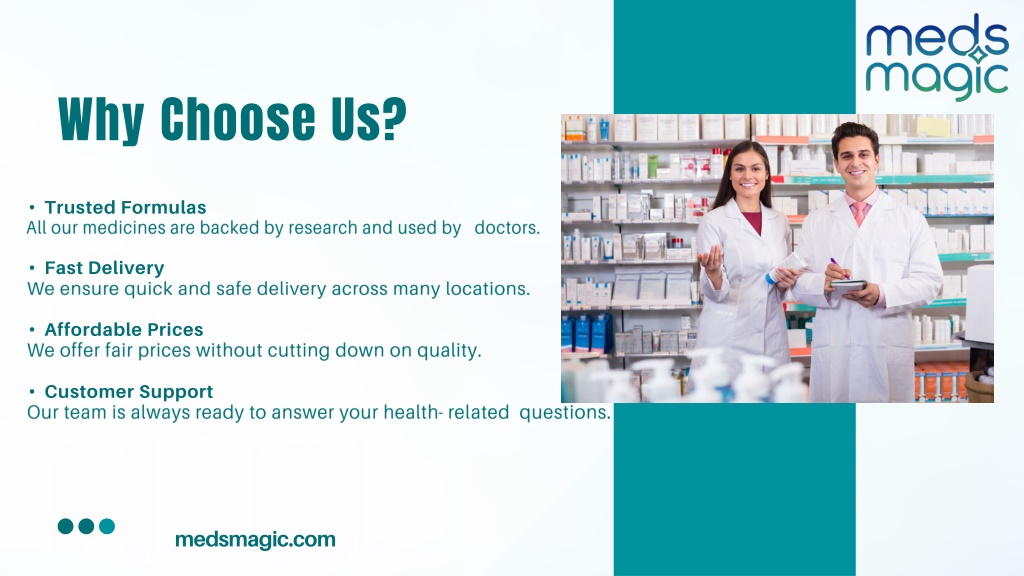 meds magic

Why Choose Us?

• Trusted Formulas
All our medicines are backed by research and used by doctors.

• Fast Delivery
We ensure quick and safe delivery across many locations.

• Affordable Prices
We offer fair prices without cutting down on quality.

• Customer Support
Our team is always ready to answer your health- related questions.

medsmagic.com